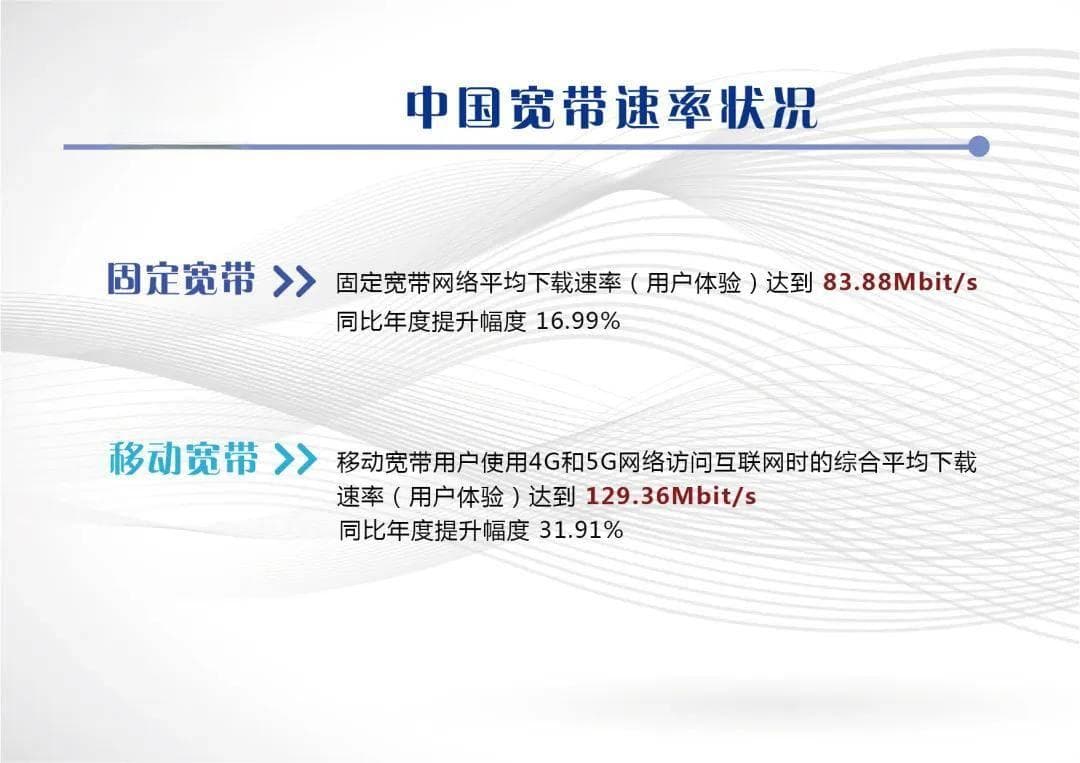 中国宽带速率状况

固定宽带 >> 固定宽带网络平均下载速率（用户体验）达到 83.88Mbit/s
同比年度提升幅度 16.99%

移动宽带 >> 移动宽带用户使用4G和5G网络访问互联网时的综合平均下载速率（用户体验）达到 129.36Mbit/s
同比年度提升幅度 31.91%